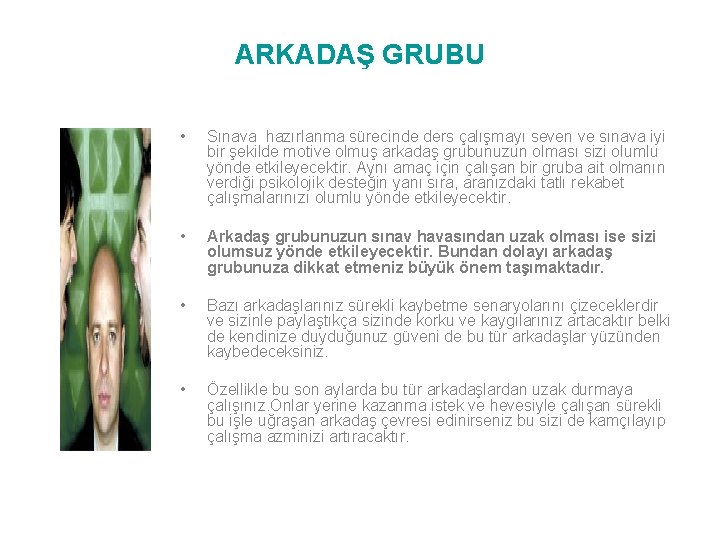 ARKADAŞ GRUBU

• Sınava hazırlanma sürecinde ders çalışmayı seven ve sınava iyi bir şekilde motive olmuş arkadaş grubunuzun olması sizi olumlu yönde etkileyecektir. Aynı amaç için çalışan bir gruba ait olmanın verdiği psikolojik desteğin yanı sıra, aranızdaki tatlı rekabet çalışmalarınızı olumlu yönde etkileyecektir.

• Arkadaş grubunuzun sınav havasından uzak olması ise sizi olumsuz yönde etkileyecektir. Bundan dolayı arkadaş grubunuza dikkat etmeniz büyük önem taşımaktadır.

• Bazı arkadaşlarınız sürekli kaybetme senaryolarını çizeceklerdir ve sizinle paylaştıkça sizinde korku ve kaygılarınız artacaktır belki de kendinize duyduğunuz güveni de bu tür arkadaşlar yüzünden kaybedeceksiniz.

• Özellikle bu son aylarda bu tür arkadaşlardan uzak durmaya çalışınız.Onlar yerine kazanma istek ve hevesiyle çalışan sürekli bu işle uğraşan arkadaş çevresi edinirseniz bu sizi de kamçılayıp çalışma azminizi artıracaktır.